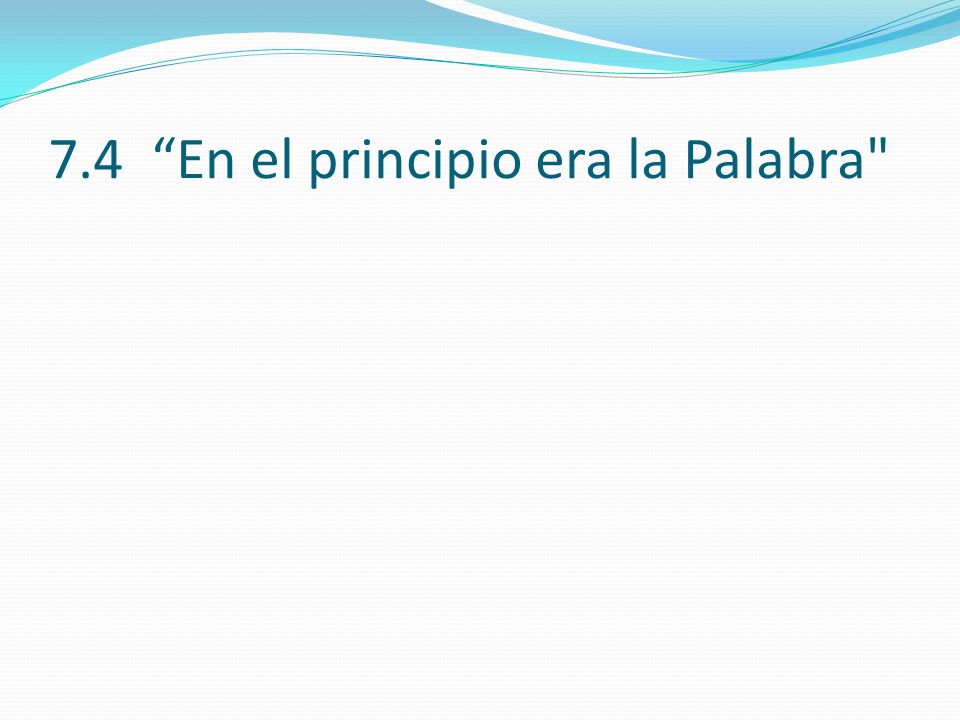 7.4 “En el principio era la Palabra"